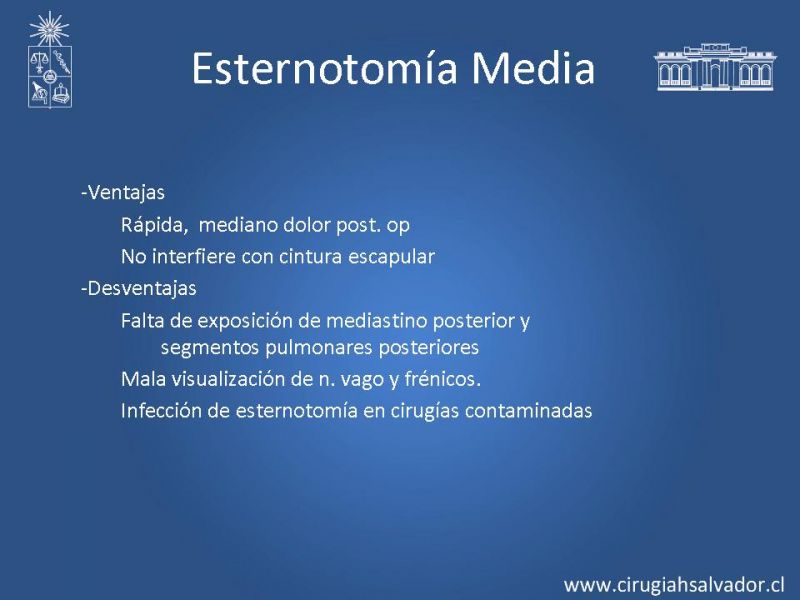 Esternotomía Media

-Ventajas

Rápida, mediano dolor post. op

No interfiere con cintura escapular

-Desventajas

Falta de exposición de mediastino posterior y segmentos pulmonares posteriores

Mala visualización de n. vago y frénicos.

Infección de esternotomía en cirugías contaminadas

www.cirugiahsalvador.cl